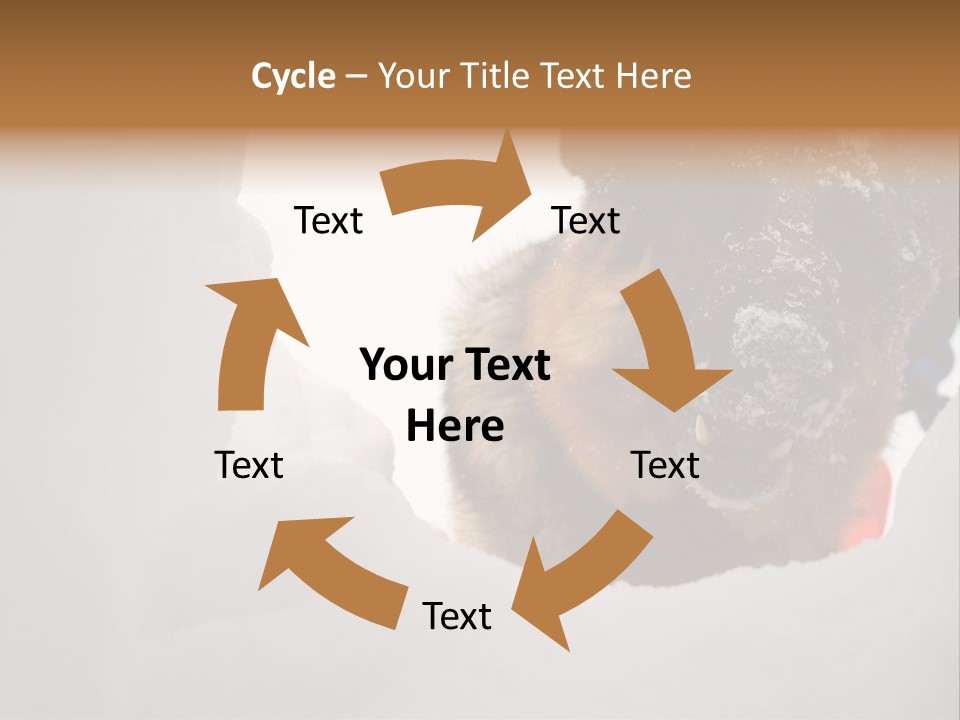 Cycle – Your Title Text Here

Text

Text

Your Text Here

Text

Text

Text